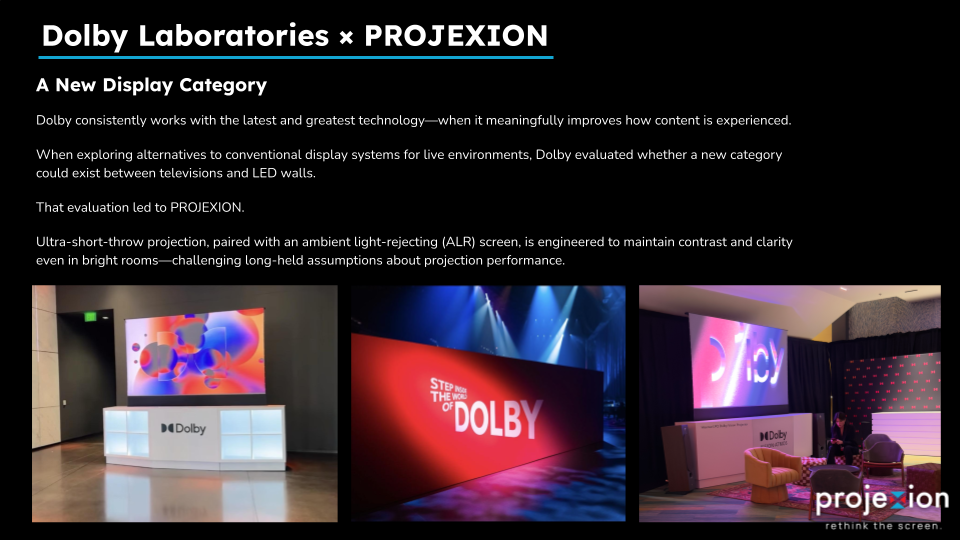 Dolby Laboratories × PROJEXION

A New Display Category

Dolby consistently works with the latest and greatest technology—when it meaningfully improves how content is experienced.

When exploring alternatives to conventional display systems for live environments, Dolby evaluated whether a new category could exist between televisions and LED walls.

That evaluation led to PROJEXION.

Ultra-short-throw projection, paired with an ambient light-rejecting (ALR) screen, is engineered to maintain contrast and clarity even in bright rooms—challenging long-held assumptions about projection performance.

Dolby

STEP INSIDE THE WORLD OF DOLBY

Dolby

Dolby

projexion
rethink the screen.